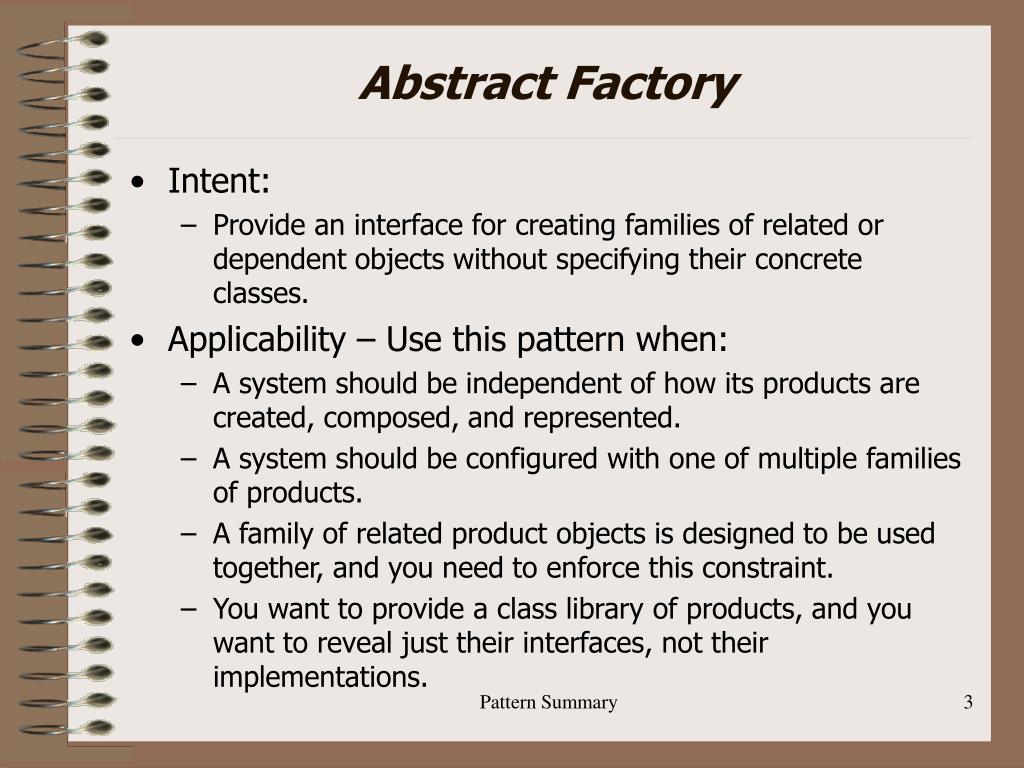 Abstract Factory

• Intent:
  – Provide an interface for creating families of related or dependent objects without specifying their concrete classes.
• Applicability – Use this pattern when:
  – A system should be independent of how its products are created, composed, and represented.
  – A system should be configured with one of multiple families of products.
  – A family of related product objects is designed to be used together, and you need to enforce this constraint.
  – You want to provide a class library of products, and you want to reveal just their interfaces, not their implementations.

Pattern Summary

3